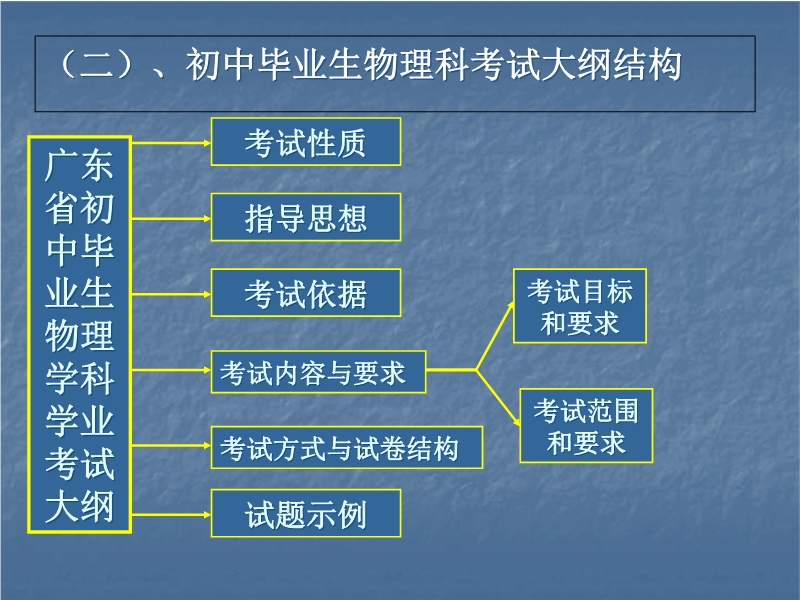 （二）、初中毕业生物理科考试大纲结构

广东省初中毕业生物理学科学业考试大纲

考试性质

指导思想

考试依据

考试内容与要求

考试方式与试卷结构

试题示例

考试目标和要求

考试范围和要求